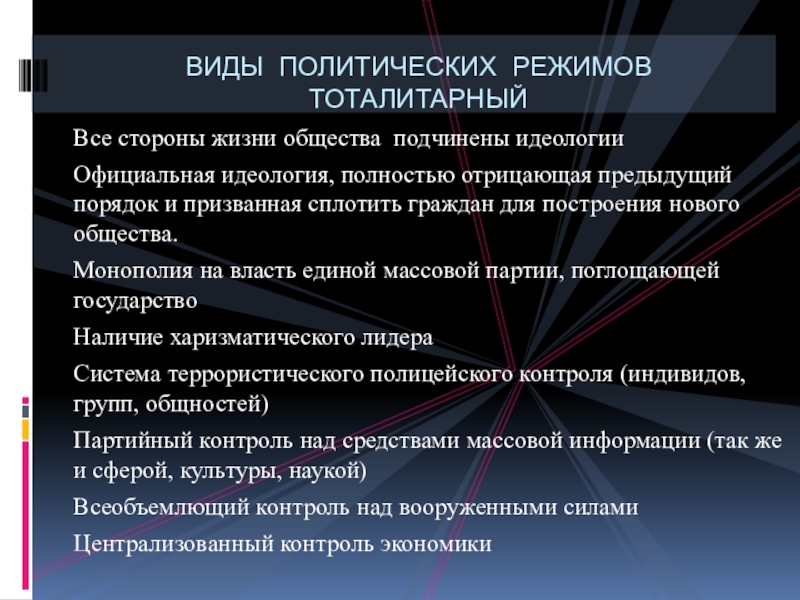 ВИДЫ ПОЛИТИЧЕСКИХ РЕЖИМОВ
ТОТАЛИТАРНЫЙ

Все стороны жизни общества подчинены идеологии

Официальная идеология, полностью отрицающая предыдущий порядок и призванная сплотить граждан для построения нового общества.

Монополия на власть единой массовой партии, поглощающей государство

Наличие харизматического лидера

Система террористического полицейского контроля (индивидов, групп, общностей)

Партийный контроль над средствами массовой информации (так же и сферой, культуры, наукой)

Всеобъемлющий контроль над вооруженными силами

Централизованный контроль экономики